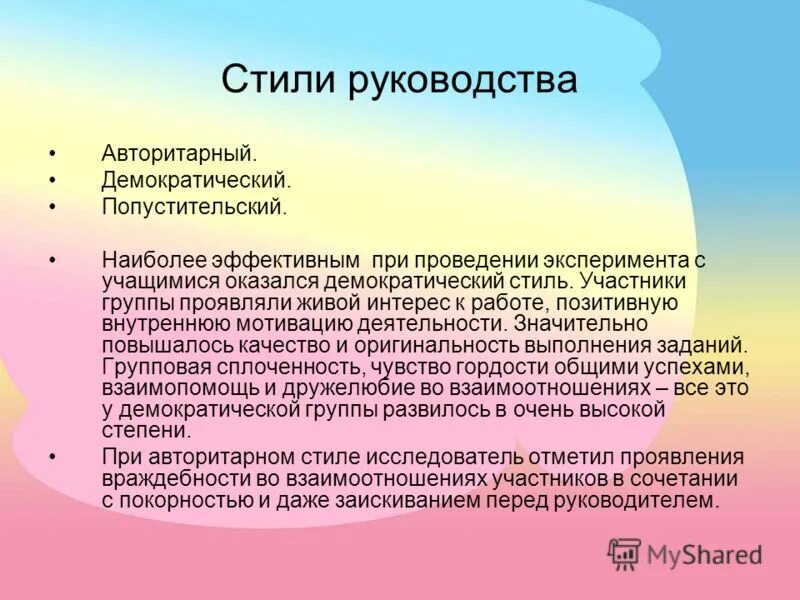 Стили руководства

• Авторитарный.
• Демократический.
• Попустительский.

• Наиболее эффективным при проведении эксперимента с учащимися оказался демократический стиль. Участники группы проявляли живой интерес к работе, позитивную внутреннюю мотивацию деятельности. Значительно повышалось качество и оригинальность выполнения заданий. Групповая сплоченность, чувство гордости общими успехами, взаимопомощь и дружелюбие во взаимоотношениях – все это у демократической группы развилось в очень высокой степени.
• При авторитарном стиле исследователь отметил проявления враждебности во взаимоотношениях участников в сочетании с покорностью и даже заискиванием перед руководителем.

MyShared